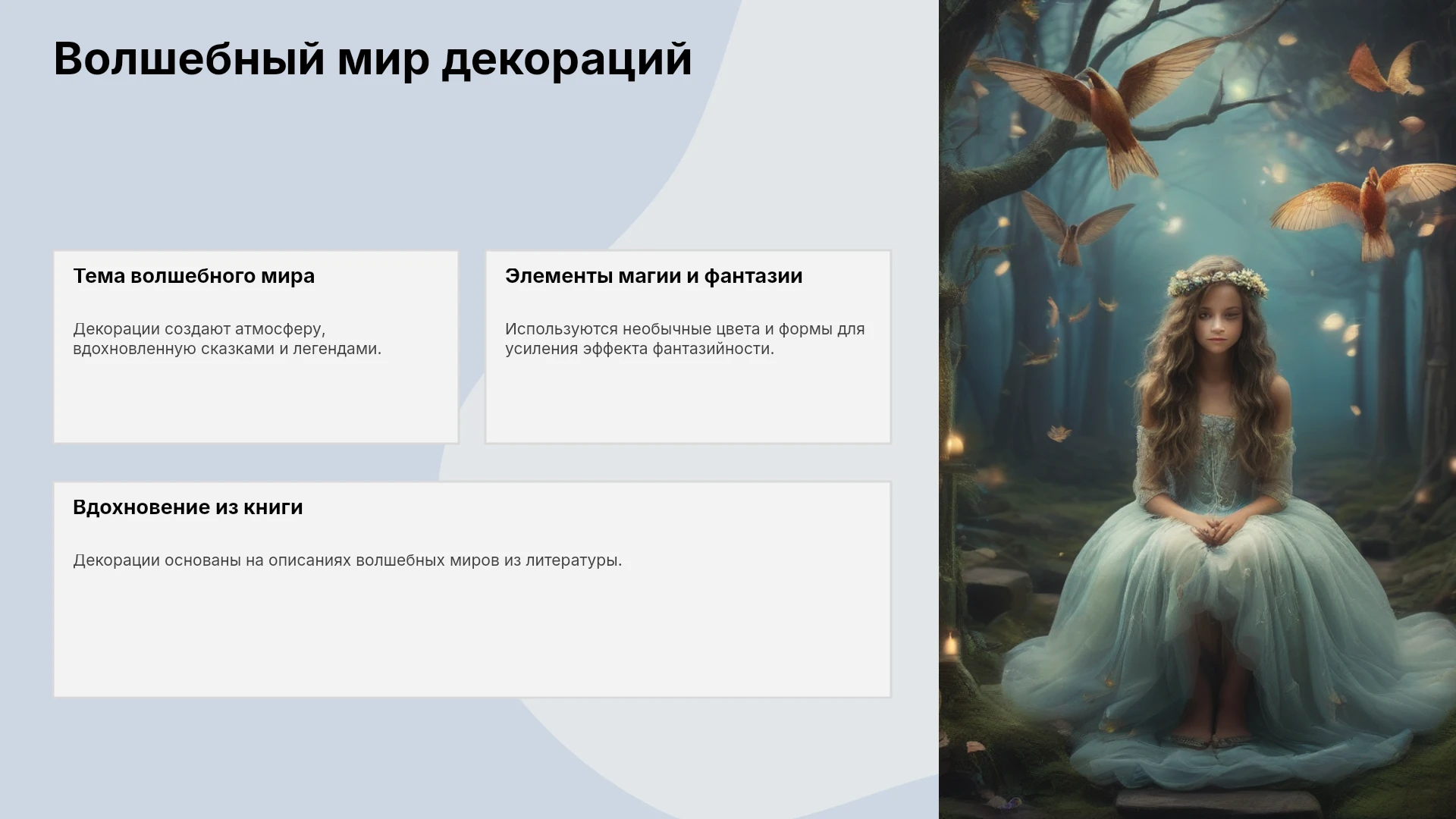 Волшебный мир декораций

Тема волшебного мира

Декорации создают атмосферу, вдохновленную сказками и легендами.

Элементы магии и фантазии

Используются необычные цвета и формы для усиления эффекта фантазийности.

Вдохновение из книги

Декорации основаны на описаниях волшебных миров из литературы.